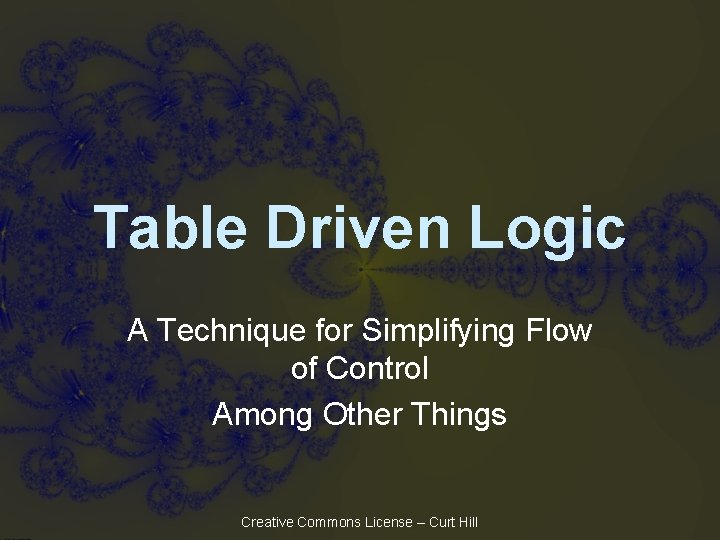 Table Driven Logic

A Technique for Simplifying Flow of Control

Among Other Things

Creative Commons License – Curt Hill